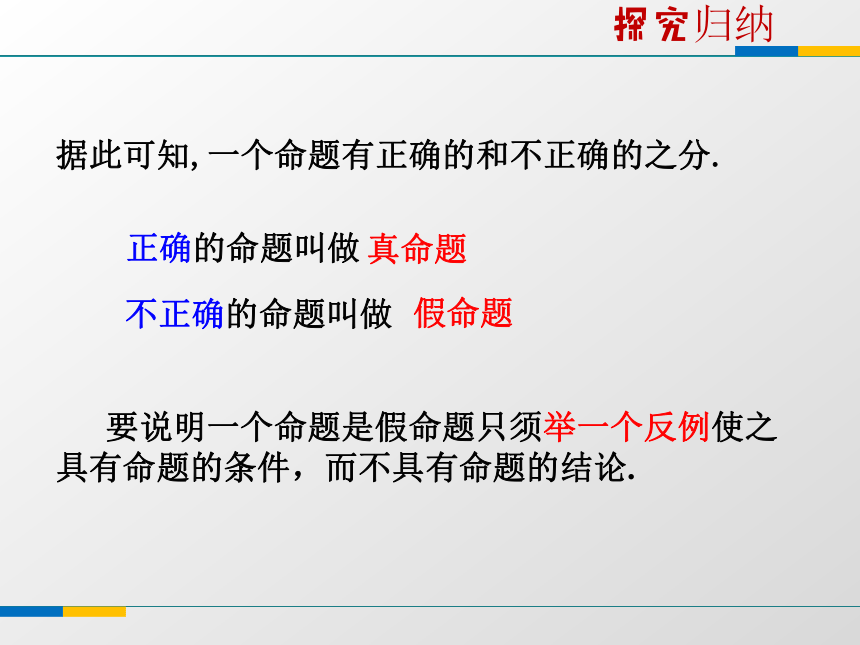 探究归纳

据此可知, 一个命题有正确的和不正确的之分.

正确的命题叫做 真命题

不正确的命题叫做 假命题

要说明一个命题是假命题只须举一个反例使之具有命题的条件，而不具有命题的结论.